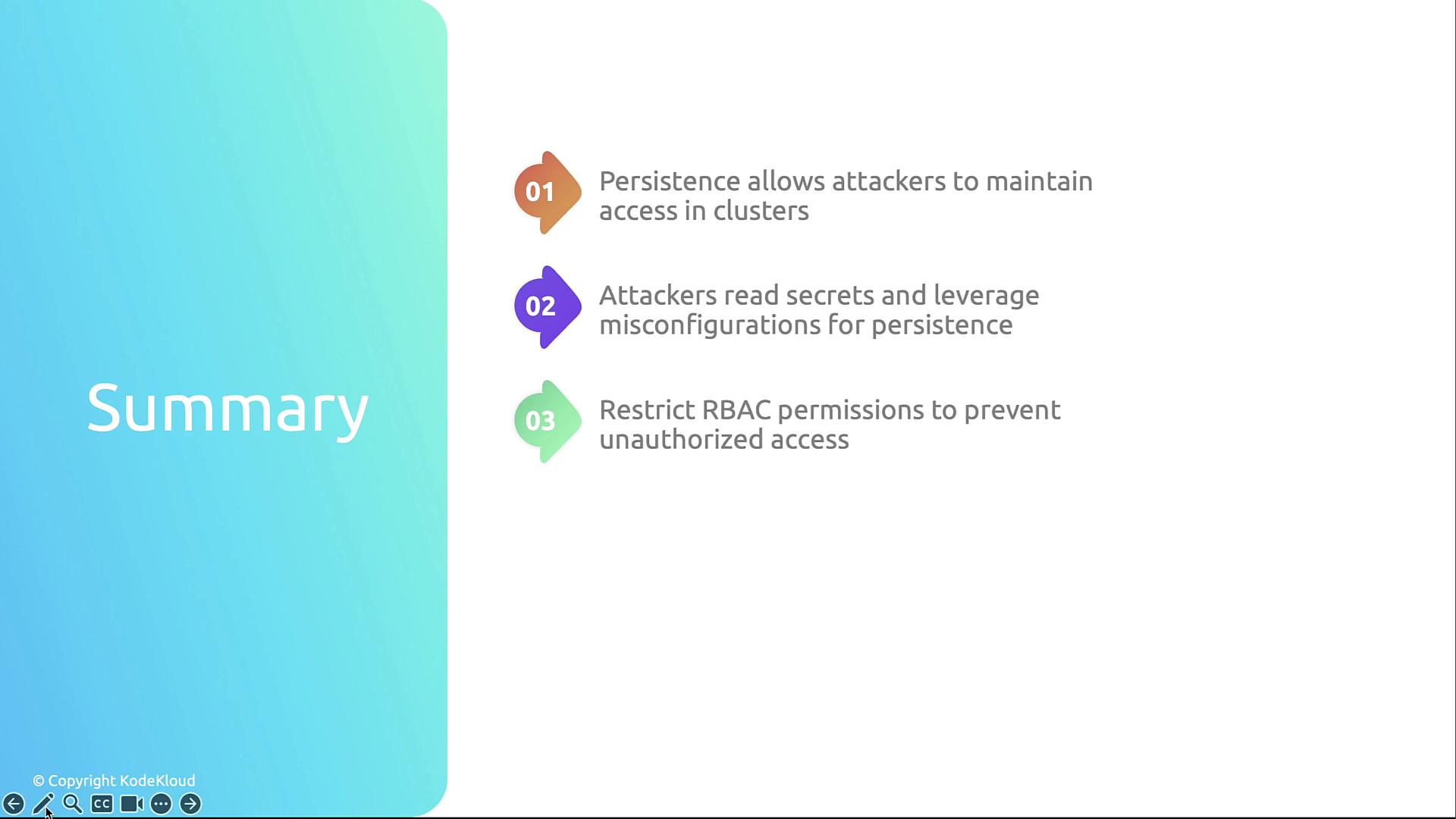 Summary

01 Persistence allows attackers to maintain access in clusters

02 Attackers read secrets and leverage misconfigurations for persistence

03 Restrict RBAC permissions to prevent unauthorized access

© Copyright KodeKloud

CC